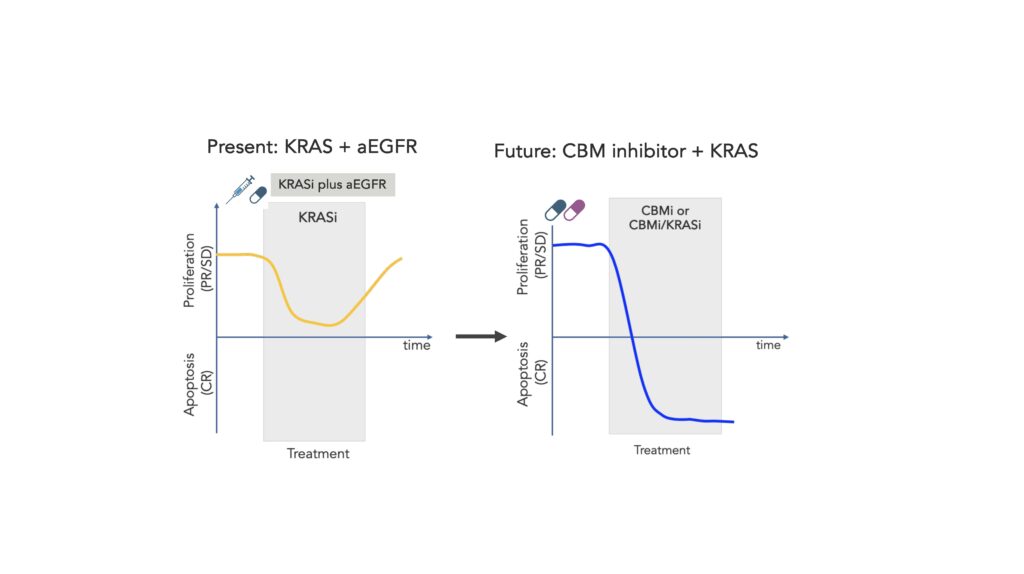 Present: KRAS + aEGFR

KRASi plus aEGFR

KRASi

Proliferation (PR/SD)

Apoptosis (CR)

time

Treatment

Future: CBM inhibitor + KRAS

CBMi or CBMi/KRASi

Proliferation (PR/SD)

Apoptosis (CR)

time

Treatment